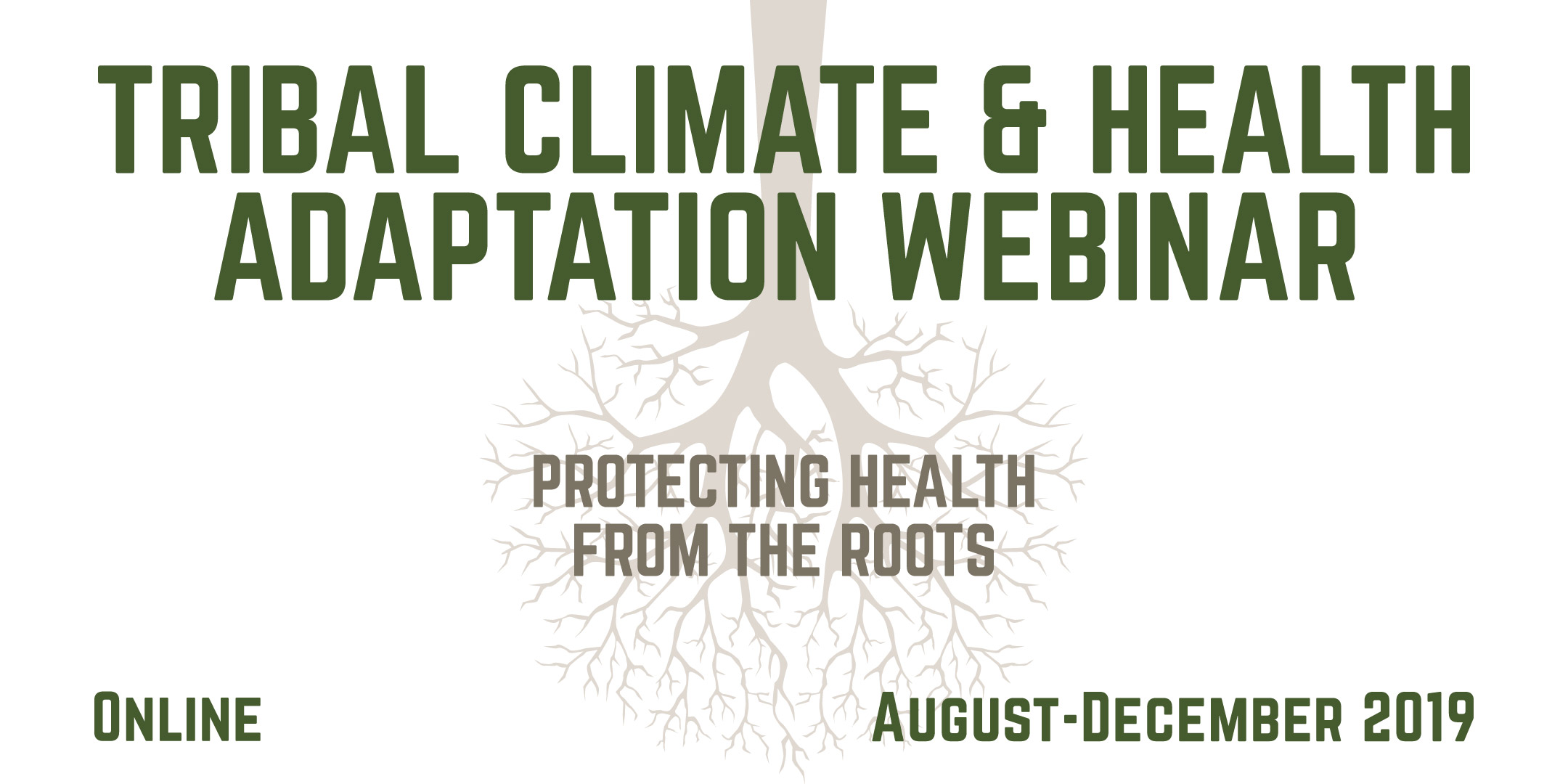 TRIBAL CLIMATE & HEALTH ADAPTATION WEBINAR

PROTECTING HEALTH FROM THE ROOTS

ONLINE

AUGUST-DECEMBER 2019